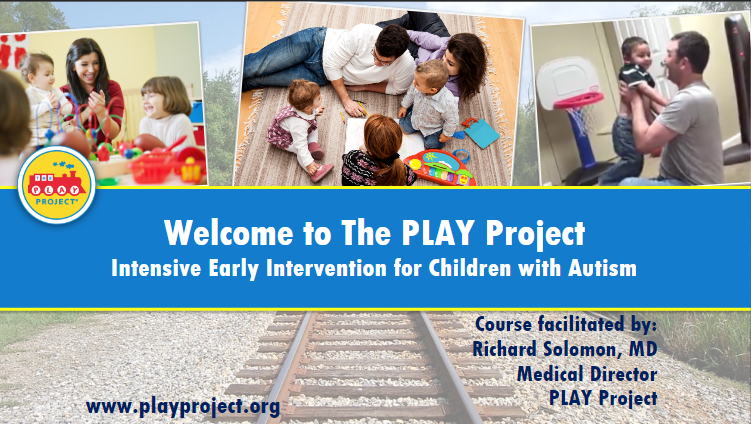 THE PLAY PROJECT®

Welcome to The PLAY Project
Intensive Early Intervention for Children with Autism

Course facilitated by:
Richard Solomon, MD
Medical Director
PLAY Project

www.playproject.org